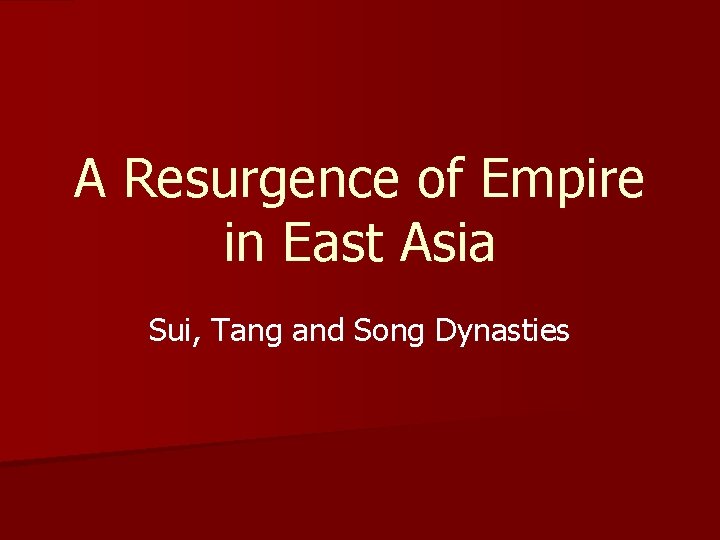 A Resurgence of Empire in East Asia

Sui, Tang and Song Dynasties